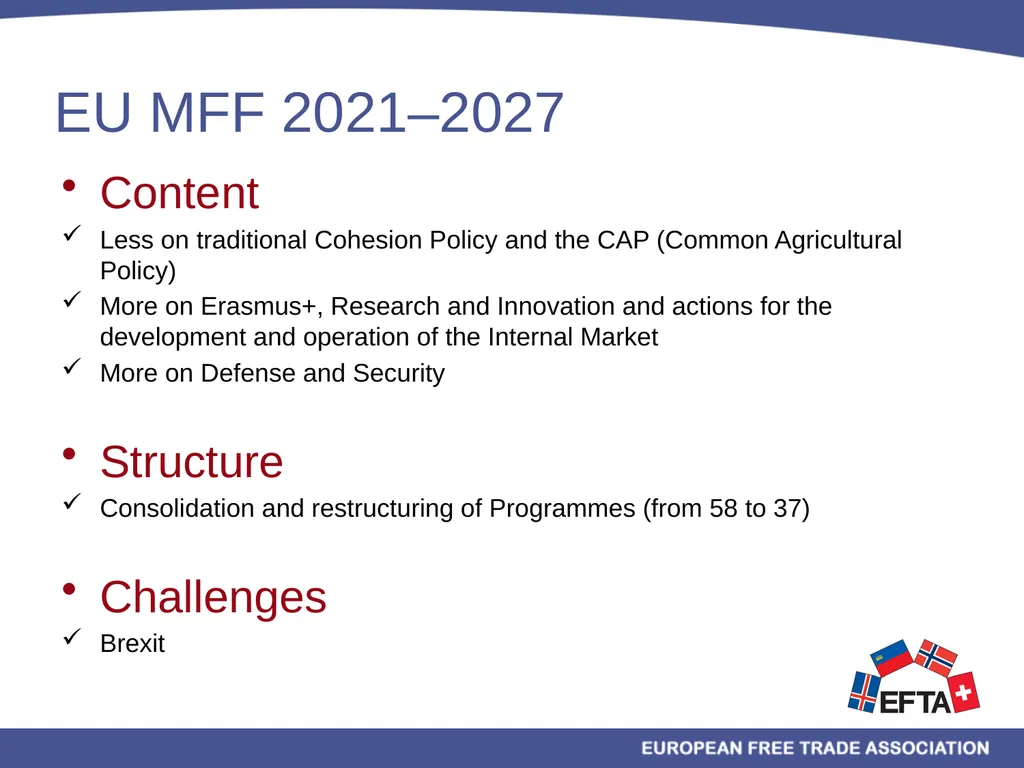 EU MFF 2021–2027

• Content

✓ Less on traditional Cohesion Policy and the CAP (Common Agricultural Policy)

✓ More on Erasmus+, Research and Innovation and actions for the development and operation of the Internal Market

✓ More on Defense and Security

• Structure

✓ Consolidation and restructuring of Programmes (from 58 to 37)

• Challenges

✓ Brexit

EFTA

EUROPEAN FREE TRADE ASSOCIATION